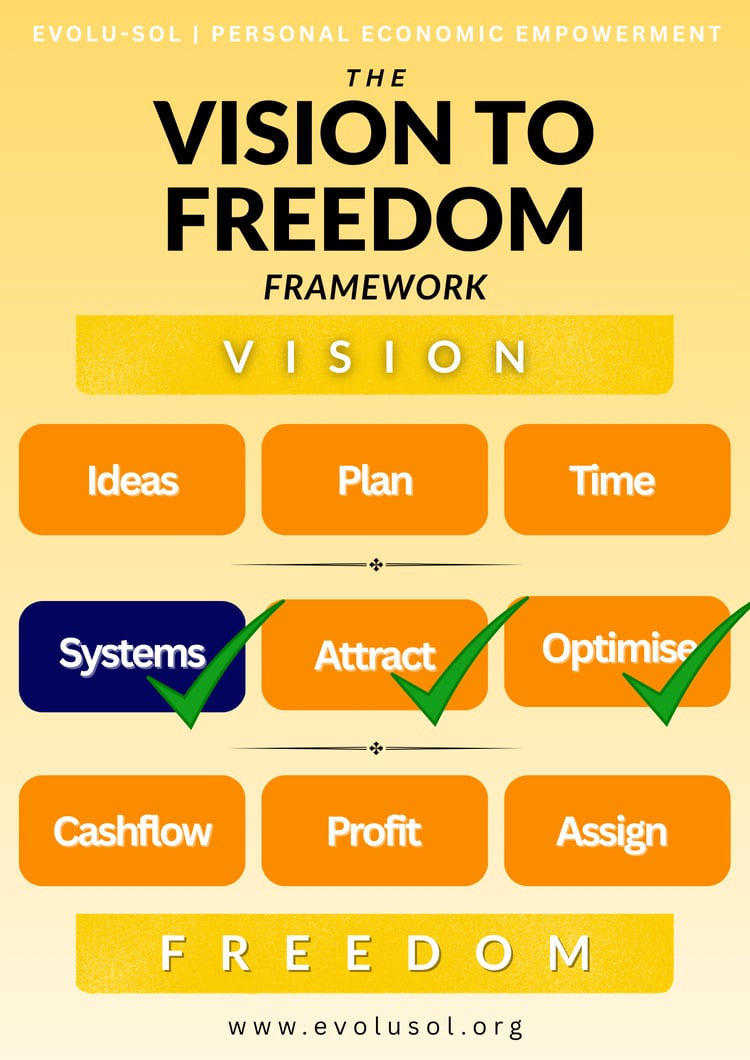 EVOLU-SOL | PERSONAL ECONOMIC EMPOWERMENT

THE
VISION TO FREEDOM
FRAMEWORK

VISION

Ideas
Plan
Time

Systems
Attract
Optimise

Cashflow
Profit
Assign

FREEDOM

www.evolusol.org